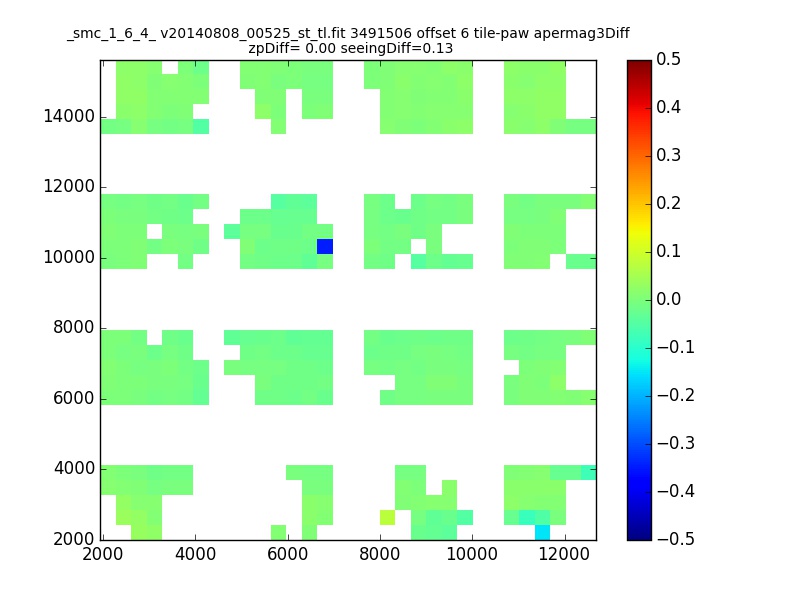 _smc_1_6_4_ v20140808_00525_st_tl.fit 3491506 offset 6 tile-paw apermag3Diff
zpDiff= 0.00 seeingDiff=0.13

14000
12000
10000
8000
6000
4000
2000

2000 4000 6000 8000 10000 12000

0.5
0.4
0.3
0.2
0.1
0.0
−0.1
−0.2
−0.3
−0.4
−0.5